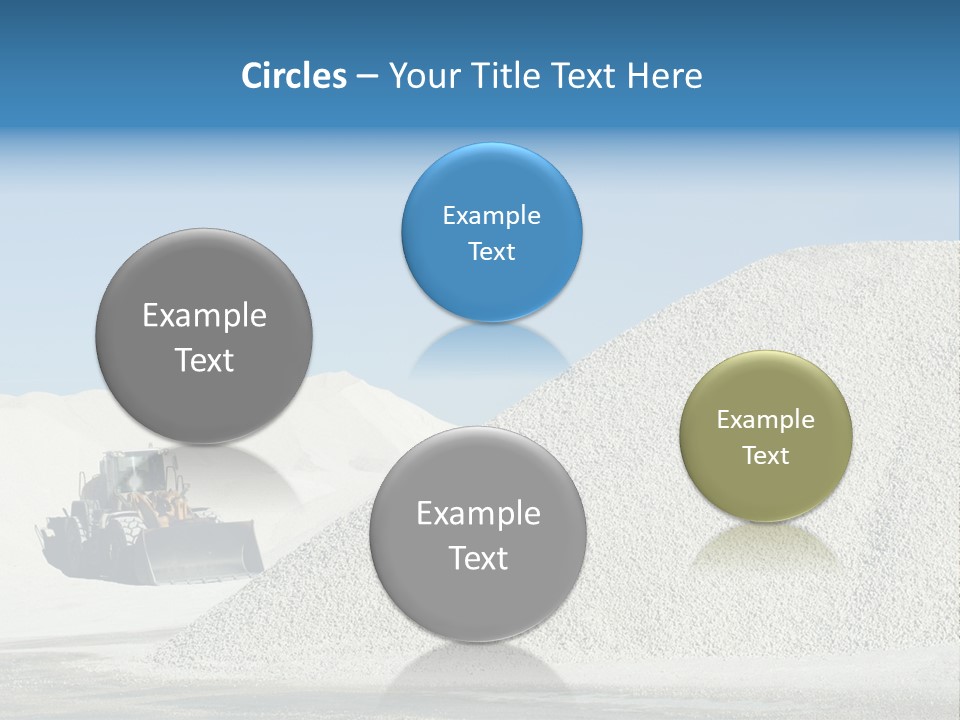 Circles – Your Title Text Here

Example Text

Example Text

Example Text

Example Text